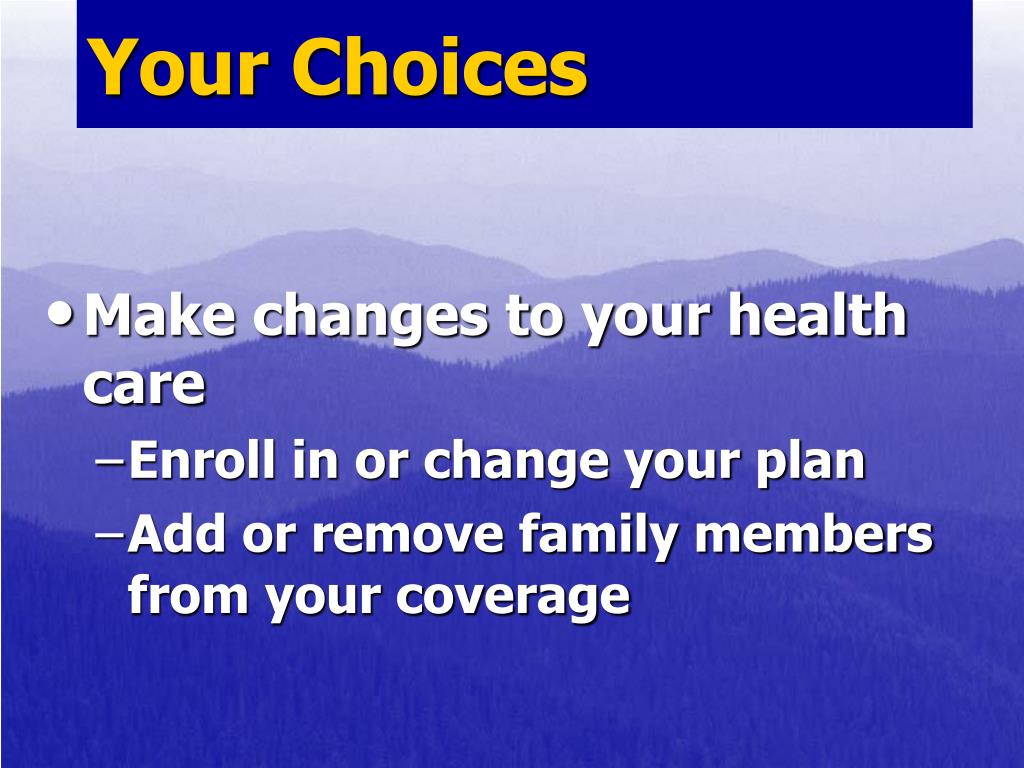 Your Choices

• Make changes to your health care

– Enroll in or change your plan

– Add or remove family members from your coverage